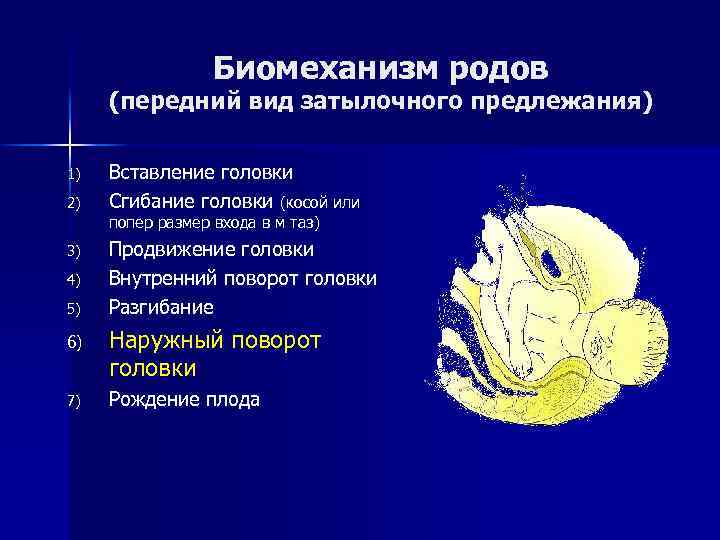 Биомеханизм родов
(передний вид затылочного предлежания)

1) Вставление головки
2) Сгибание головки (косой или попер размер входа в м таз)
3) Продвижение головки
4) Внутренний поворот головки
5) Разгибание
6) Наружный поворот головки
7) Рождение плода